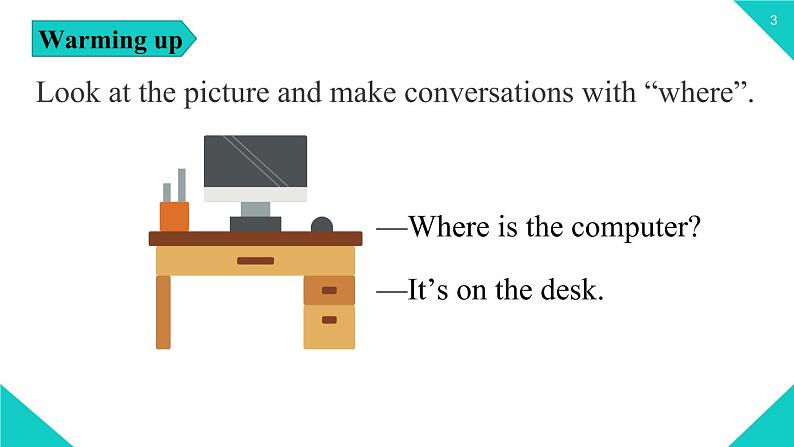 3

Warming up

Look at the picture and make conversations with “where”.

—Where is the computer?

—It’s on the desk.